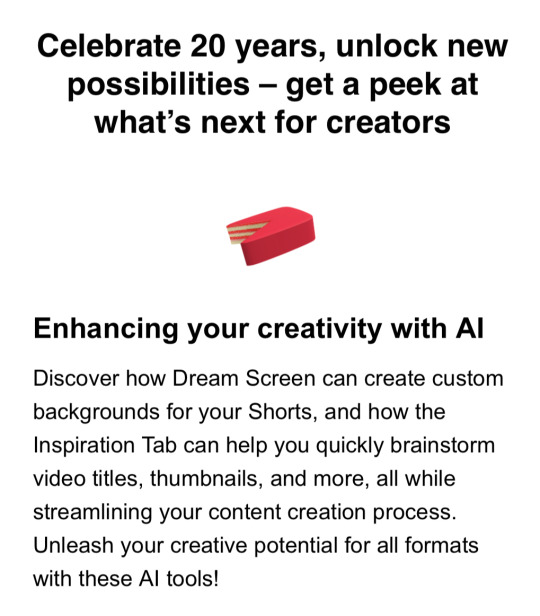 Celebrate 20 years, unlock new possibilities – get a peek at what’s next for creators

Enhancing your creativity with AI

Discover how Dream Screen can create custom backgrounds for your Shorts, and how the Inspiration Tab can help you quickly brainstorm video titles, thumbnails, and more, all while streamlining your content creation process. Unleash your creative potential for all formats with these AI tools!